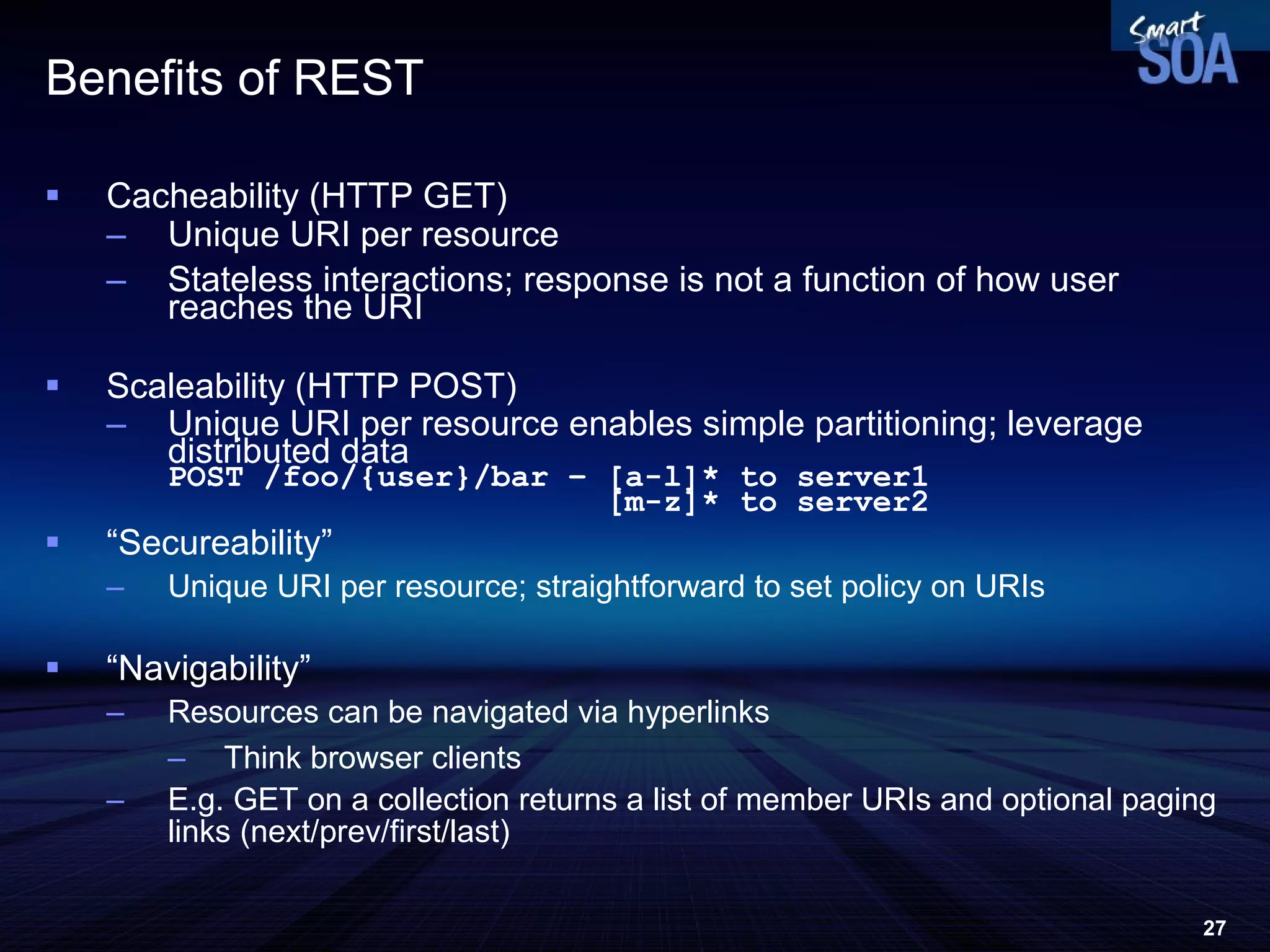 Smart SOA

Benefits of REST

▪ Cacheability (HTTP GET)
– Unique URI per resource
– Stateless interactions; response is not a function of how user reaches the URI

▪ Scaleability (HTTP POST)
– Unique URI per resource enables simple partitioning; leverage distributed data
POST /foo/{user}/bar – [a-l]* to server1
[m-z]* to server2

▪ “Secureability”
– Unique URI per resource; straightforward to set policy on URIs

▪ “Navigability”
– Resources can be navigated via hyperlinks
– Think browser clients
– E.g. GET on a collection returns a list of member URIs and optional paging links (next/prev/first/last)

27